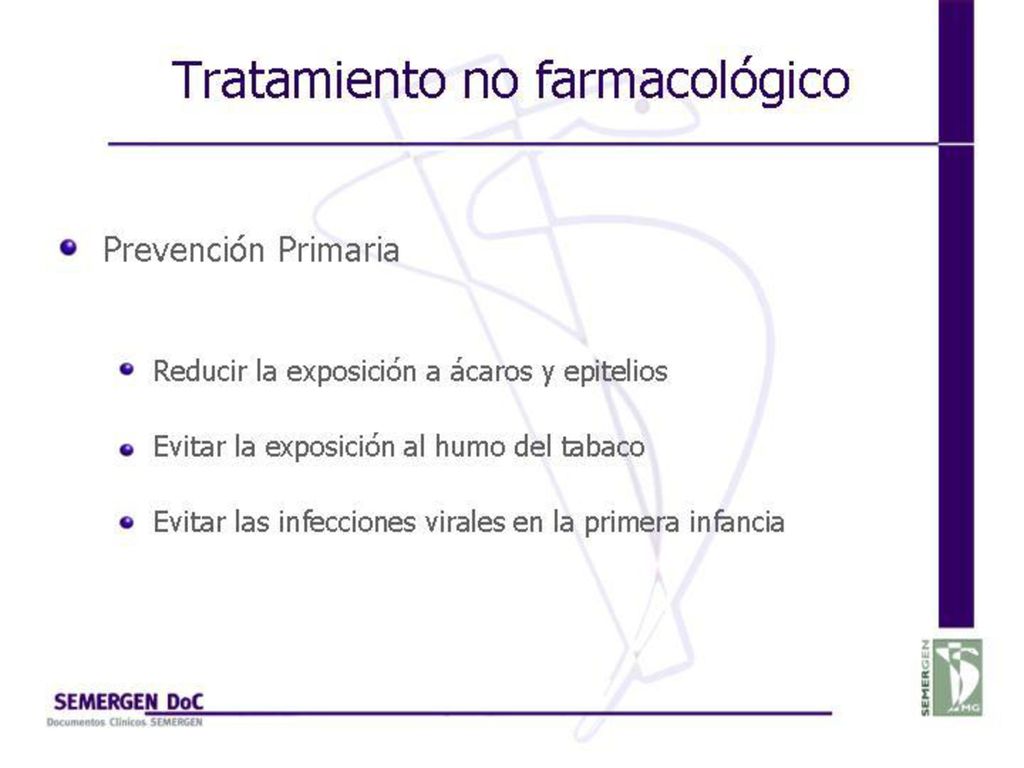 Tratamiento no farmacológico

Prevención Primaria

Reducir la exposición a ácaros y epitelios

Evitar la exposición al humo del tabaco

Evitar las infecciones virales en la primera infancia

SEMERGEN DoC
Documentos Clínicos SEMERGEN

SEMERGEN
MG